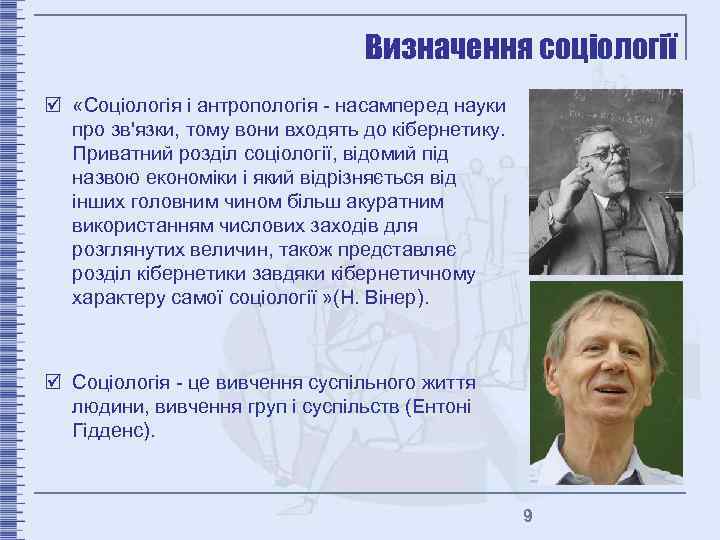 Визначення соціології

☑ «Соціологія і антропологія - насамперед науки про зв'язки, тому вони входять до кібернетику. Приватний розділ соціології, відомий під назвою економіки і який відрізняється від інших головним чином більш акуратним використанням числових заходів для розглянутих величин, також представляє розділ кібернетики завдяки кібернетичному характеру самої соціології »(Н. Вінер).

☑ Соціологія - це вивчення суспільного життя людини, вивчення груп і суспільств (Ентоні Гідденс).

9